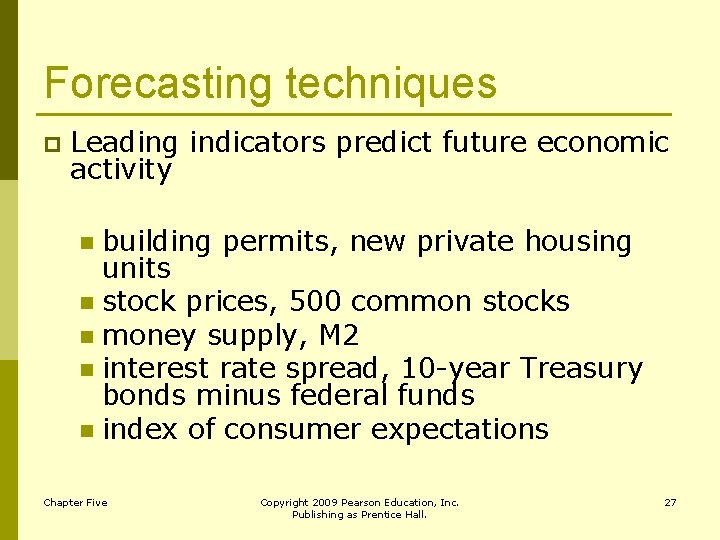 Forecasting techniques

Leading indicators predict future economic activity

building permits, new private housing units
stock prices, 500 common stocks
money supply, M2
interest rate spread, 10-year Treasury bonds minus federal funds
index of consumer expectations

Chapter Five

Copyright 2009 Pearson Education, Inc. Publishing as Prentice Hall.

27